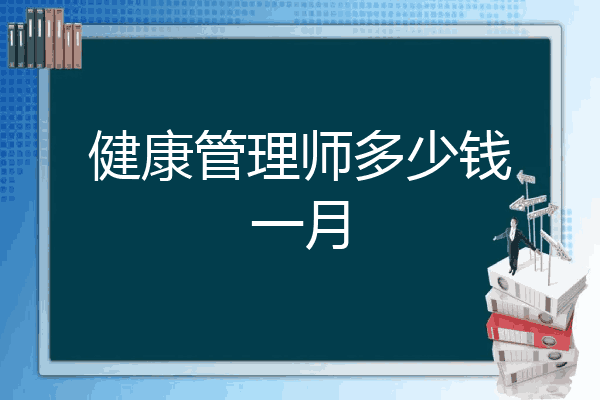 健康管理师多少钱一月